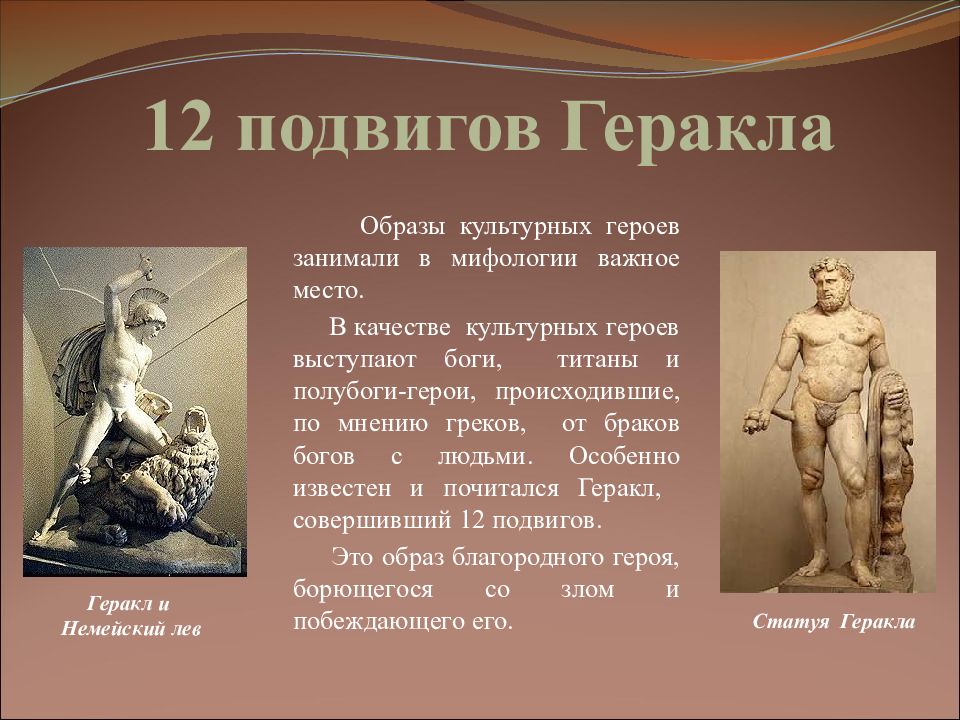 12 подвигов Геракла

Образы культурных героев занимали в мифологии важное место.

В качестве культурных героев выступают боги, титаны и полубоги-герои, происходившие, по мнению греков, от браков богов с людьми. Особенно известен и почитался Геракл, совершивший 12 подвигов.

Это образ благородного героя, борющегося со злом и побеждающего его.

Геракл и Немейский лев

Статуя Геракла